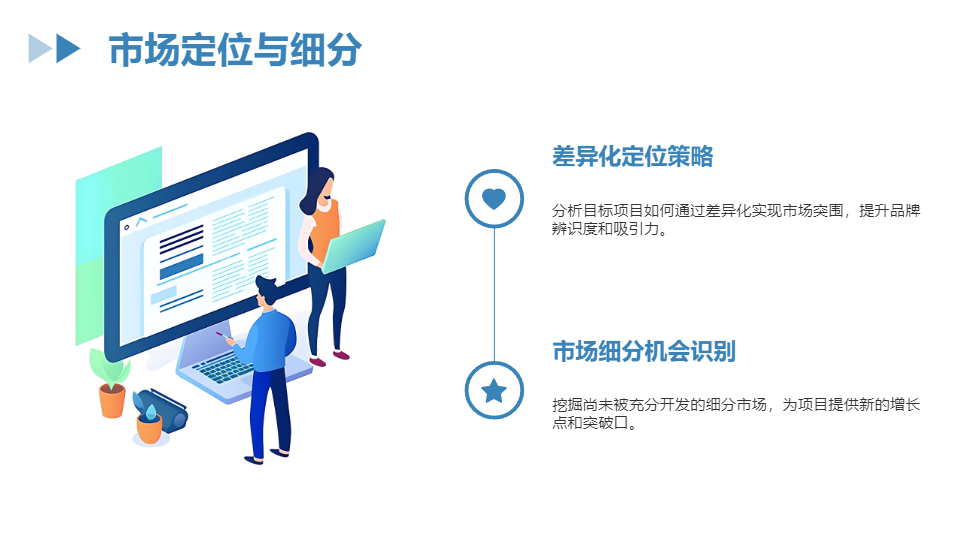 市场定位与细分

差异化定位策略

分析目标项目如何通过差异化实现市场突围，提升品牌辨识度和吸引力。

市场细分机会识别

挖掘尚未被充分开发的细分市场，为项目提供新的增长点和突破口。